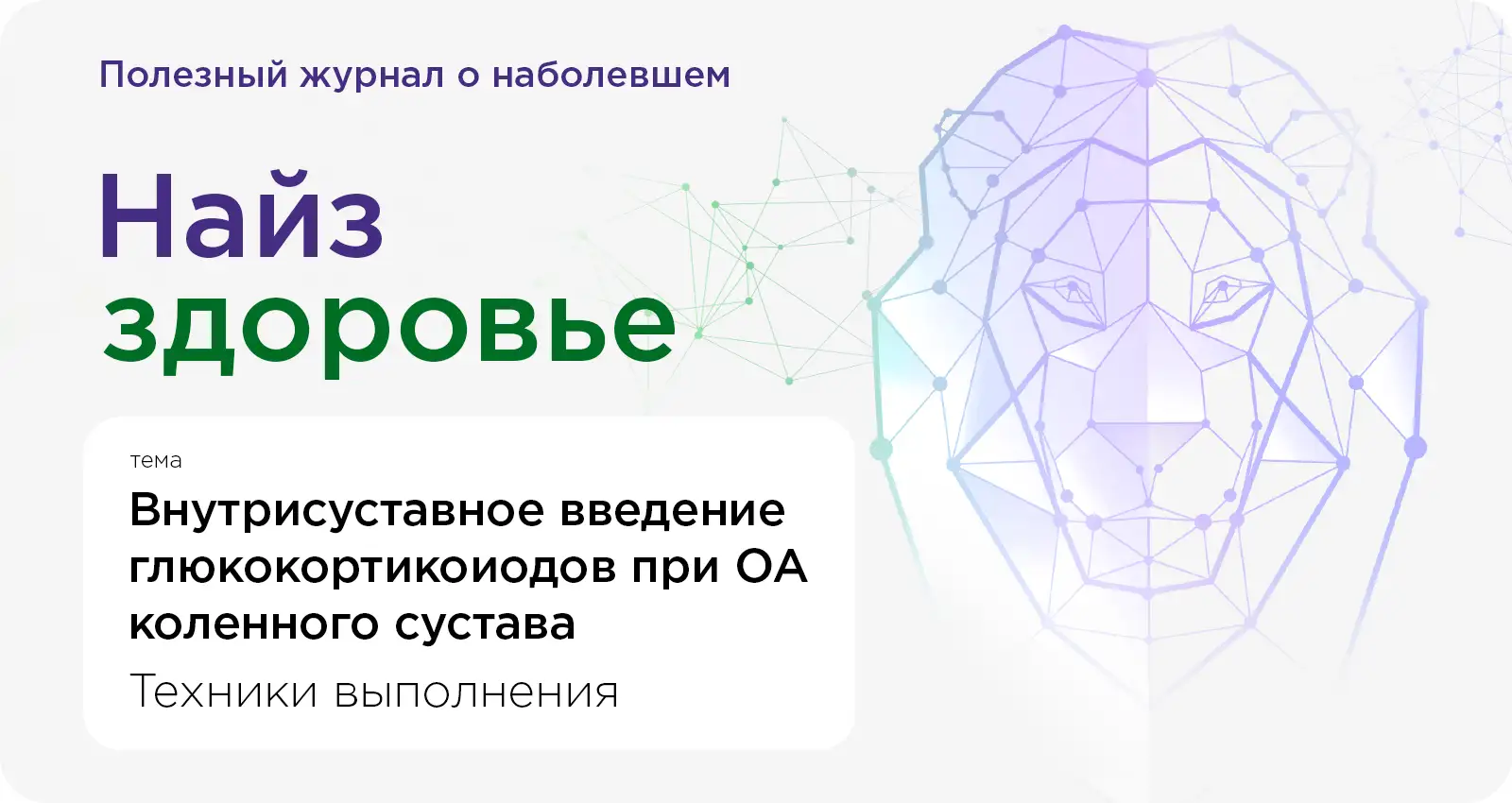 Полезный журнал о наболевшем

Найз
здоровье

тема

Внутрисуставное введение глюкокортикоиодов при ОА коленного сустава

Техники выполнения